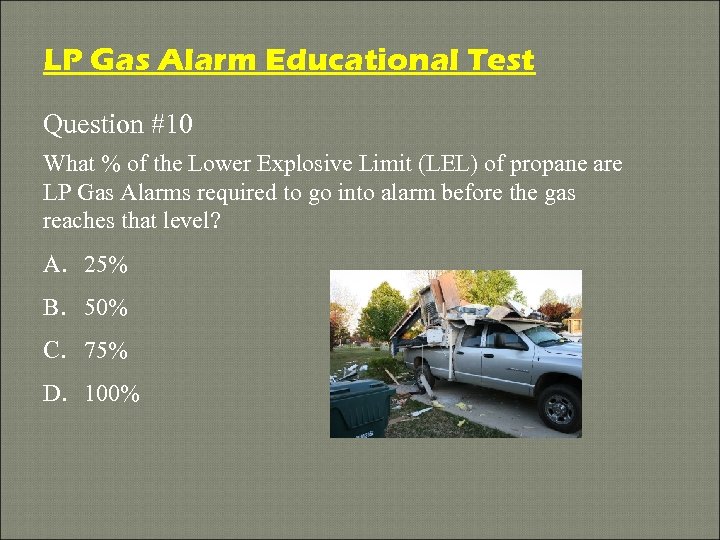 LP Gas Alarm Educational Test

Question #10

What % of the Lower Explosive Limit (LEL) of propane are LP Gas Alarms required to go into alarm before the gas reaches that level?

A. 25%

B. 50%

C. 75%

D. 100%